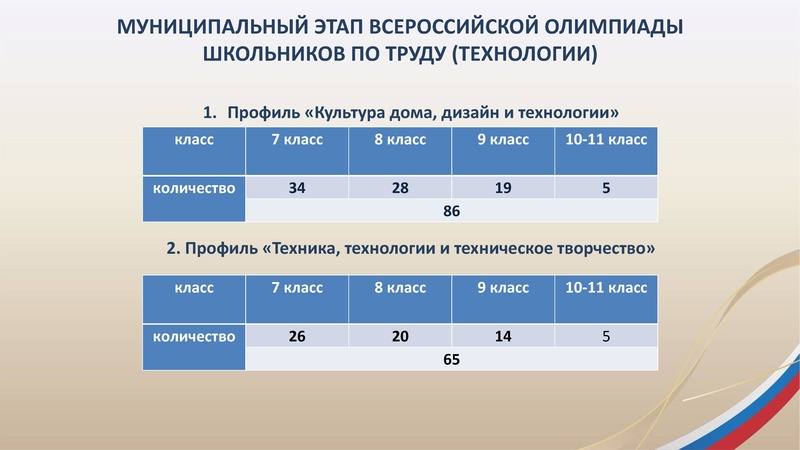 МУНИЦИПАЛЬНЫЙ ЭТАП ВСЕРОССИЙСКОЙ ОЛИМПИАДЫ ШКОЛЬНИКОВ ПО ТРУДУ (ТЕХНОЛОГИИ)

1. Профиль «Культура дома, дизайн и технологии»

| класс | 7 класс | 8 класс | 9 класс | 10-11 класс |
|---|---|---|---|---|
| количество | 34 | 28 | 19 | 5 |
| | 86 | | | |

2. Профиль «Техника, технологии и техническое творчество»

| класс | 7 класс | 8 класс | 9 класс | 10-11 класс |
|---|---|---|---|---|
| количество | 26 | 20 | 14 | 5 |
| | 65 | | | |